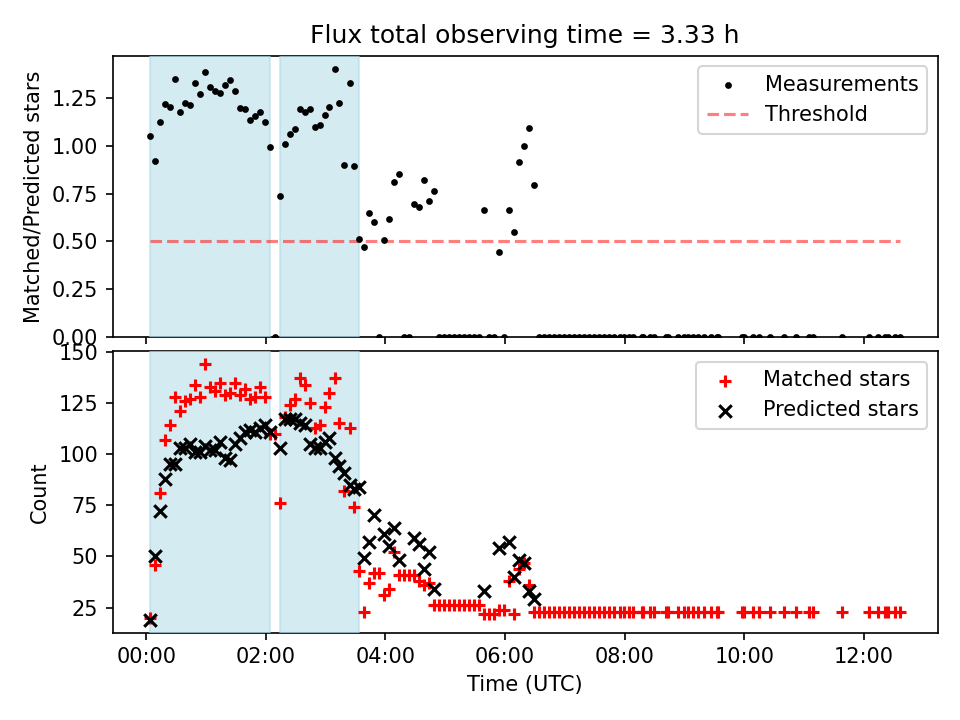 Flux total observing time = 3.33 h

Matched/Predicted stars

1.25
1.00
0.75
0.50
0.25
0.00

Measurements
Threshold

Count

150
125
100
75
50
25

Matched stars
Predicted stars

00:00
02:00
04:00
06:00
08:00
10:00
12:00

Time (UTC)